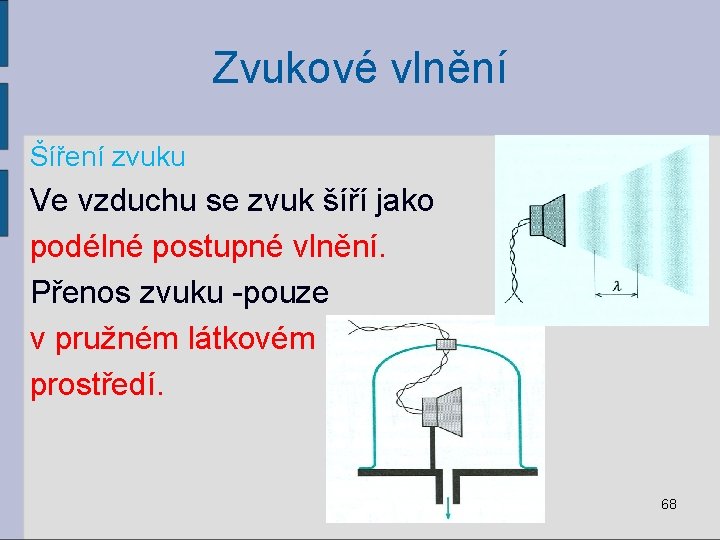 Zvukové vlnění

Šíření zvuku

Ve vzduchu se zvuk šíří jako podélné postupné vlnění.

Přenos zvuku -pouze v pružném látkovém prostředí.

$\lambda$

68